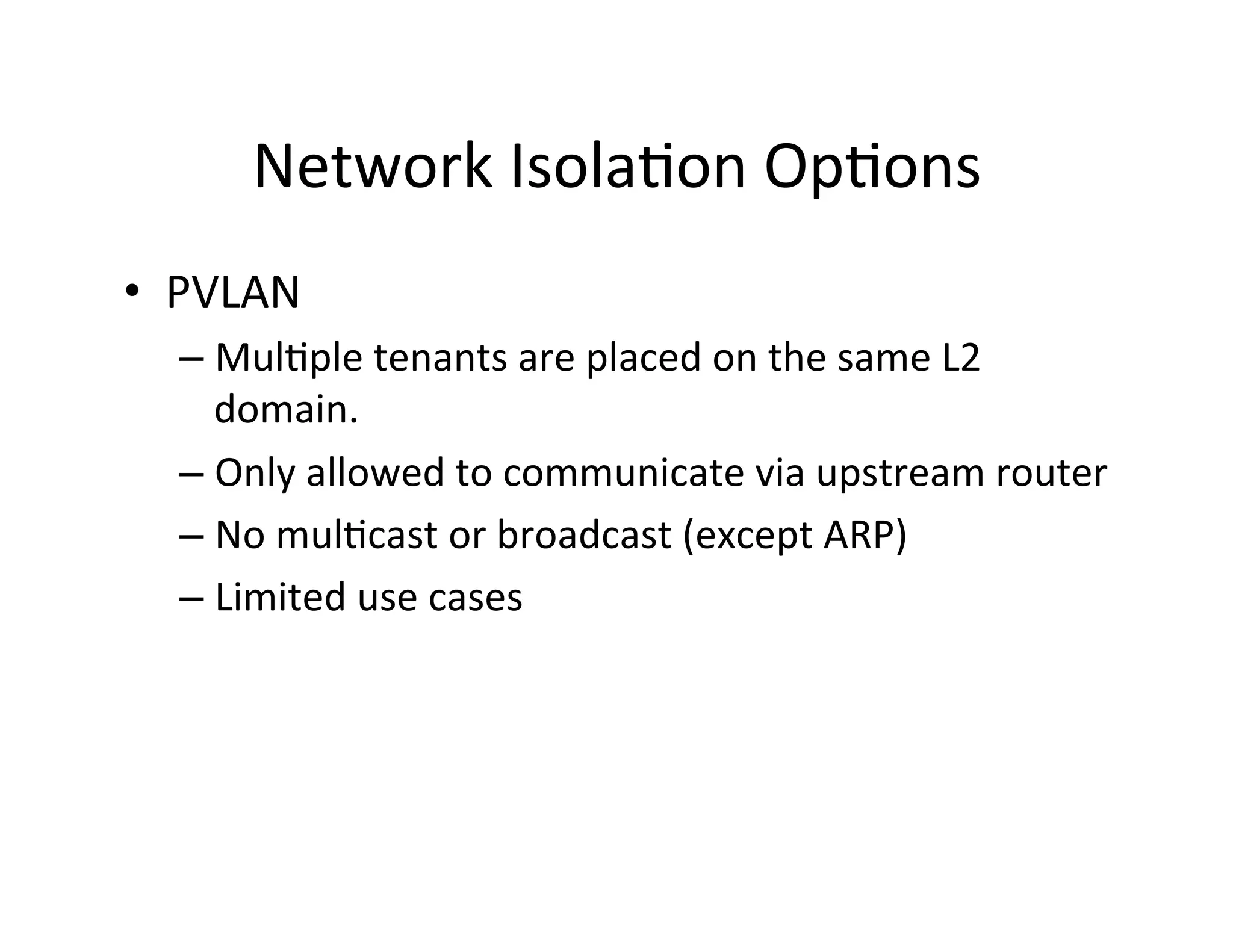 Network Isolation Options

• PVLAN
– Multiple tenants are placed on the same L2 domain.
– Only allowed to communicate via upstream router
– No multicast or broadcast (except ARP)
– Limited use cases